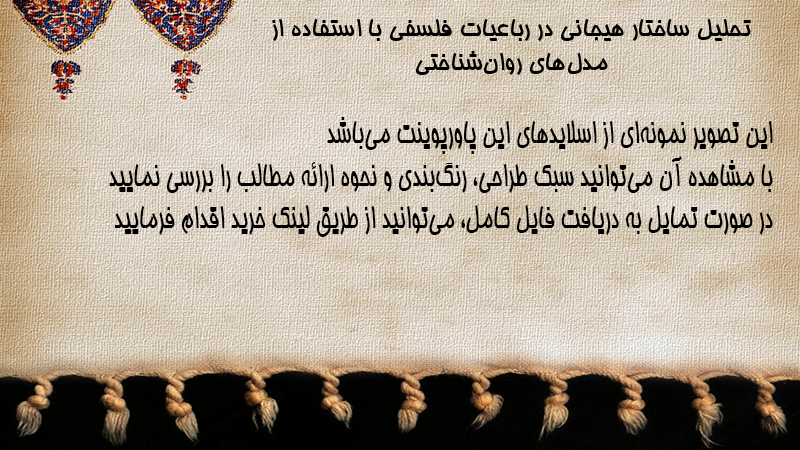 تحلیل ساختار هیجانی در رباعیات فلسفی با استفاده از مدل‌های روان‌شناختی

این تصویر نمونه‌ای از اسلایدهای این پاورپوینت می‌باشد
با مشاهده آن می‌توانید سبک طراحی، رنگ‌بندی و نحوه ارائه مطالب را بررسی نمایید
در صورت تمایل به دریافت فایل کامل، می‌توانید از طریق لینک خرید اقدام فرمایید